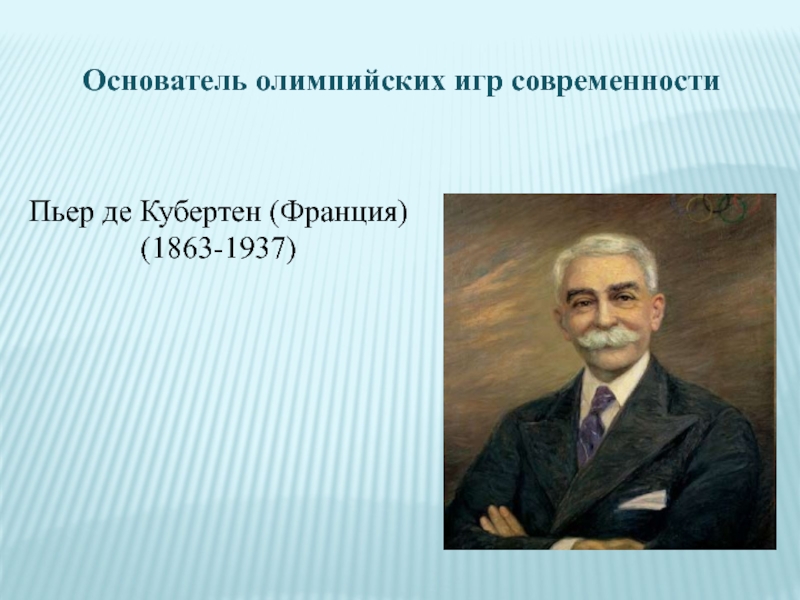 Основатель олимпийских игр современности

Пьер де Кубертен (Франция)
(1863-1937)